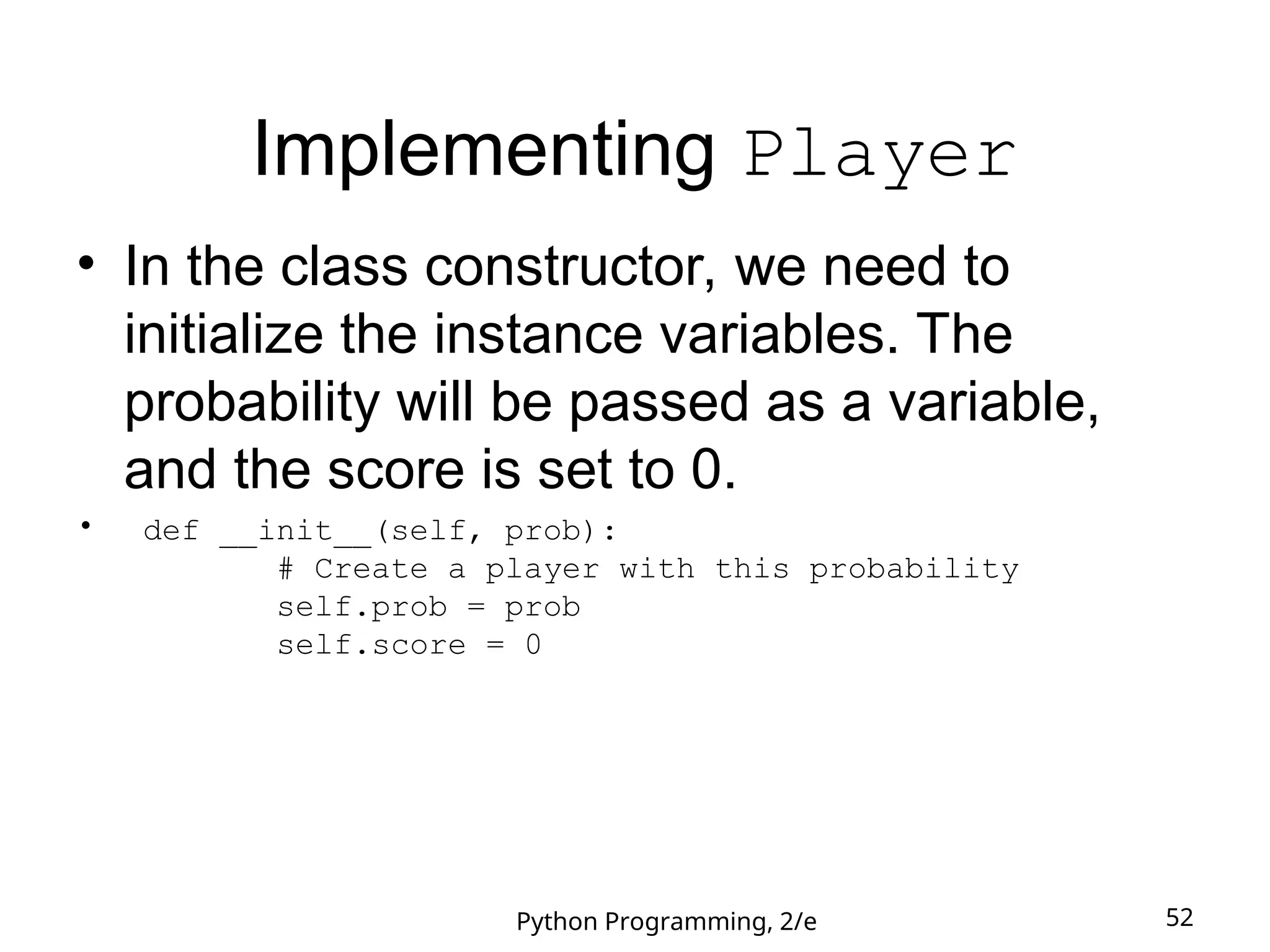 Implementing Player

• In the class constructor, we need to initialize the instance variables. The probability will be passed as a variable, and the score is set to 0.

• def __init__(self, prob):
        # Create a player with this probability
        self.prob = prob
        self.score = 0

Python Programming, 2/e

52